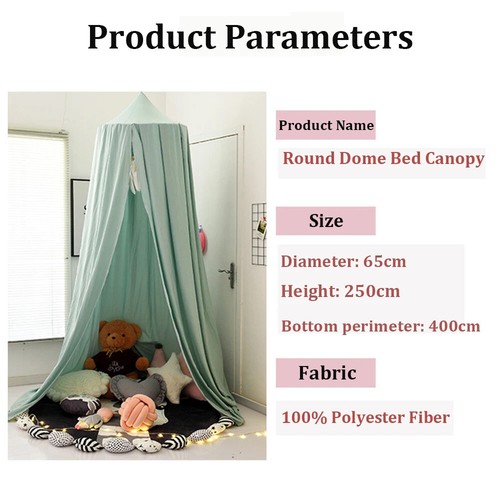 Product Parameters

Product Name

Round Dome Bed Canopy

Size

Diameter: 65cm

Height: 250cm

Bottom perimeter: 400cm

Fabric

100% Polyester Fiber